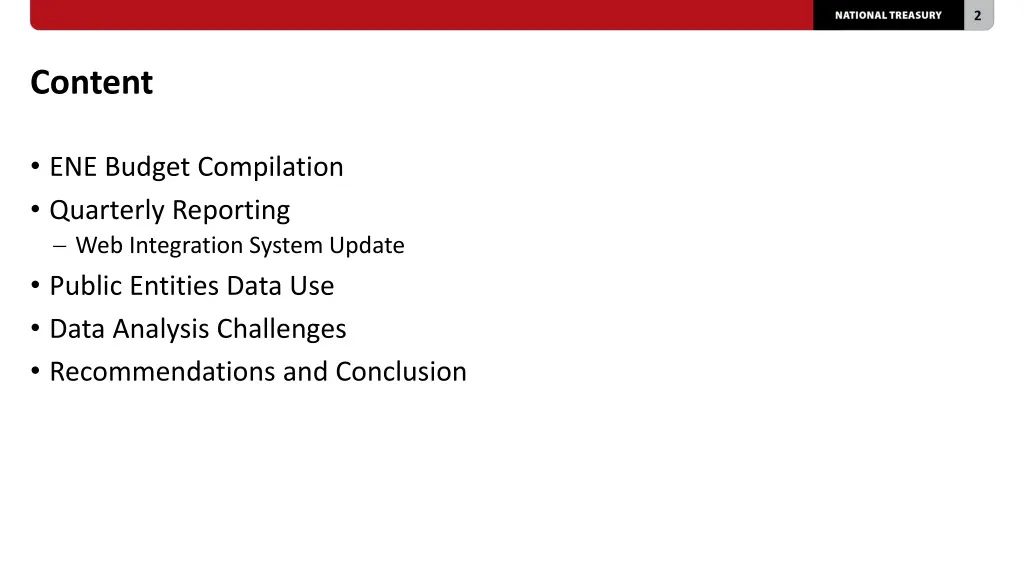 NATIONAL TREASURY 2

Content

• ENE Budget Compilation
• Quarterly Reporting
– Web Integration System Update
• Public Entities Data Use
• Data Analysis Challenges
• Recommendations and Conclusion